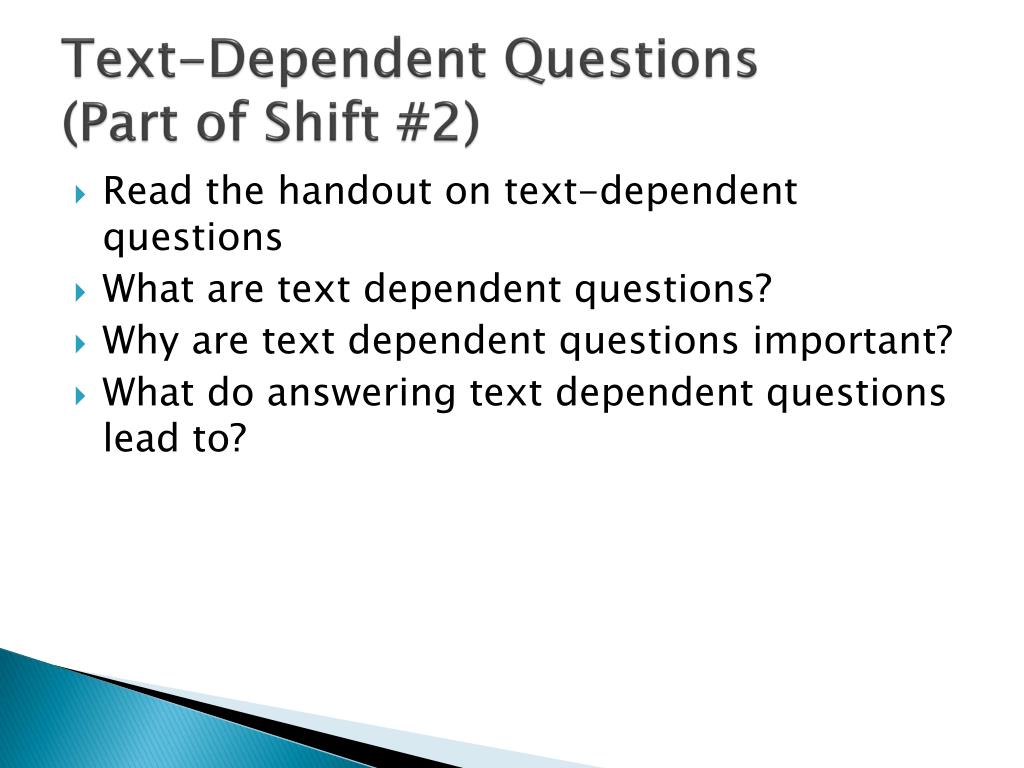 Text-Dependent Questions
(Part of Shift #2)

Read the handout on text-dependent questions

What are text dependent questions?

Why are text dependent questions important?

What do answering text dependent questions lead to?